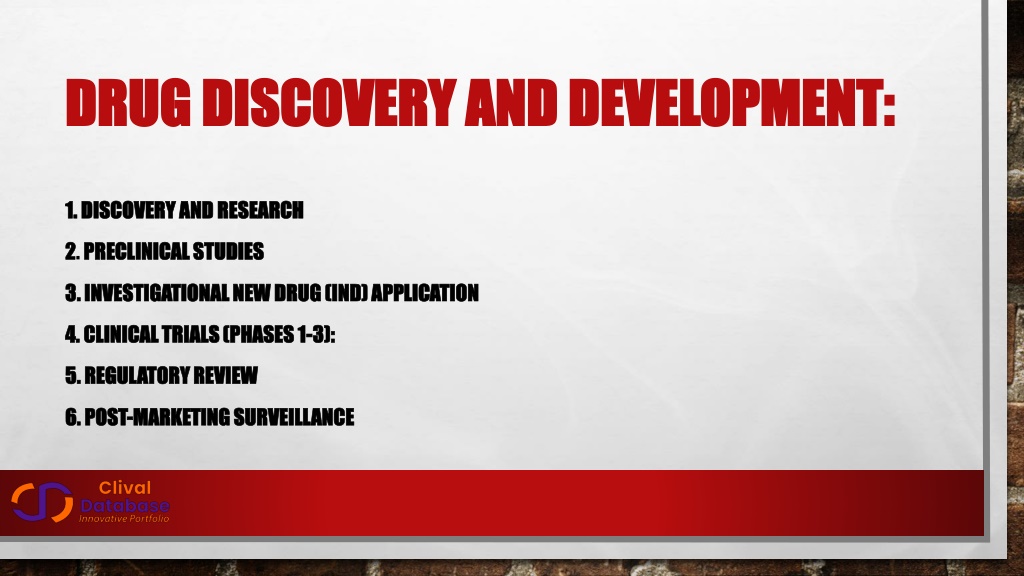 DRUG DISCOVERY AND DEVELOPMENT:

1. DISCOVERY AND RESEARCH
2. PRECLINICAL STUDIES
3. INVESTIGATIONAL NEW DRUG (IND) APPLICATION
4. CLINICAL TRIALS (PHASES 1-3):
5. REGULATORY REVIEW
6. POST-MARKETING SURVEILLANCE

Clival
Database
Innovative Portfolio